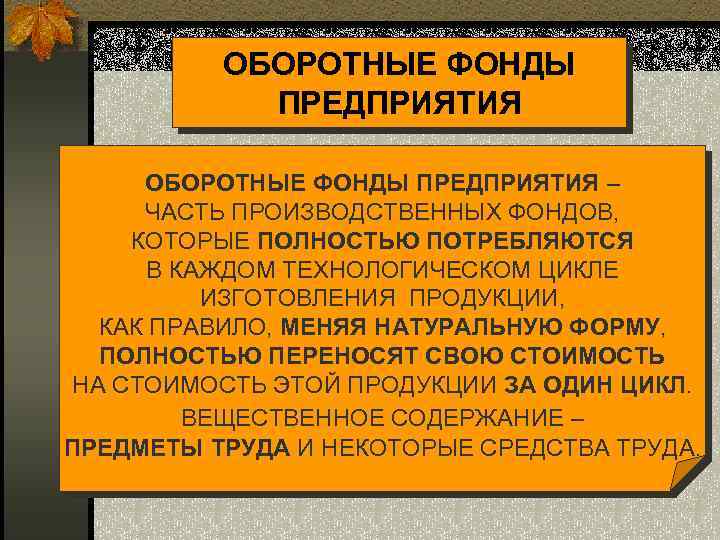 ОБОРОТНЫЕ ФОНДЫ ПРЕДПРИЯТИЯ

ОБОРОТНЫЕ ФОНДЫ ПРЕДПРИЯТИЯ – ЧАСТЬ ПРОИЗВОДСТВЕННЫХ ФОНДОВ, КОТОРЫЕ ПОЛНОСТЬЮ ПОТРЕБЛЯЮТСЯ В КАЖДОМ ТЕХНОЛОГИЧЕСКОМ ЦИКЛЕ ИЗГОТОВЛЕНИЯ ПРОДУКЦИИ, КАК ПРАВИЛО, МЕНЯЯ НАТУРАЛЬНУЮ ФОРМУ, ПОЛНОСТЬЮ ПЕРЕНОСЯТ СВОЮ СТОИМОСТЬ НА СТОИМОСТЬ ЭТОЙ ПРОДУКЦИИ ЗА ОДИН ЦИКЛ.

ВЕЩЕСТВЕННОЕ СОДЕРЖАНИЕ – ПРЕДМЕТЫ ТРУДА И НЕКОТОРЫЕ СРЕДСТВА ТРУДА.